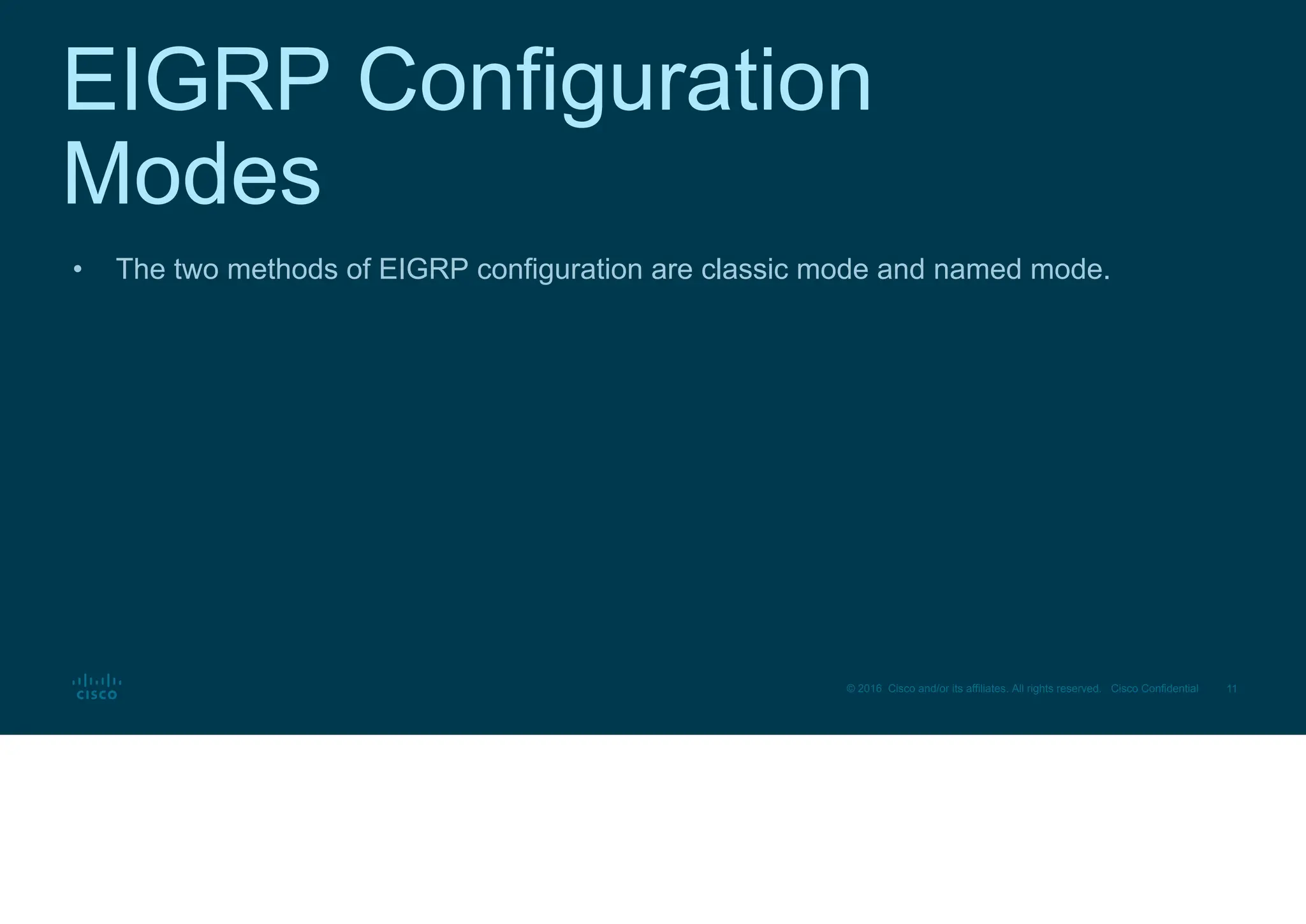 EIGRP Configuration Modes

• The two methods of EIGRP configuration are classic mode and named mode.

cisco

© 2016 Cisco and/or its affiliates. All rights reserved. Cisco Confidential 11